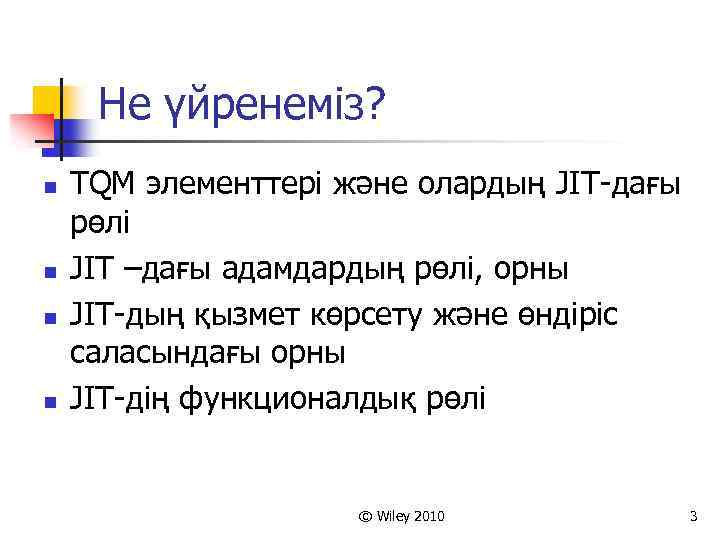 Не үйренеміз?

- TQM элементтері және олардың JIT-дағы рөлі
- JIT –дағы адамдардың рөлі, орны
- JIT-дың қызмет көрсету және өндіріс саласындағы орны
- JIT-дің функционалдық рөлі

© Wiley 2010

3